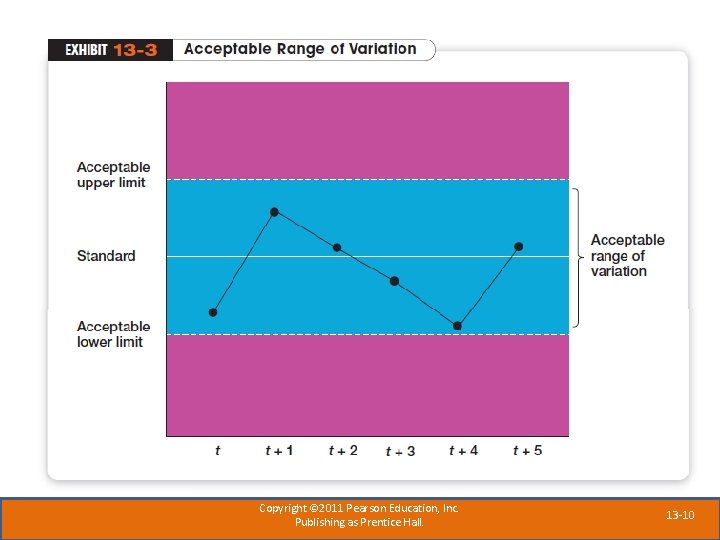 EXHIBIT 13-3 Acceptable Range of Variation

Acceptable upper limit

Standard

Acceptable lower limit

Acceptable range of variation

$t$ $t+1$ $t+2$ $t+3$ $t+4$ $t+5$

Copyright ©2011 Pearson Education, Inc. Publishing as Prentice Hall.

13-10